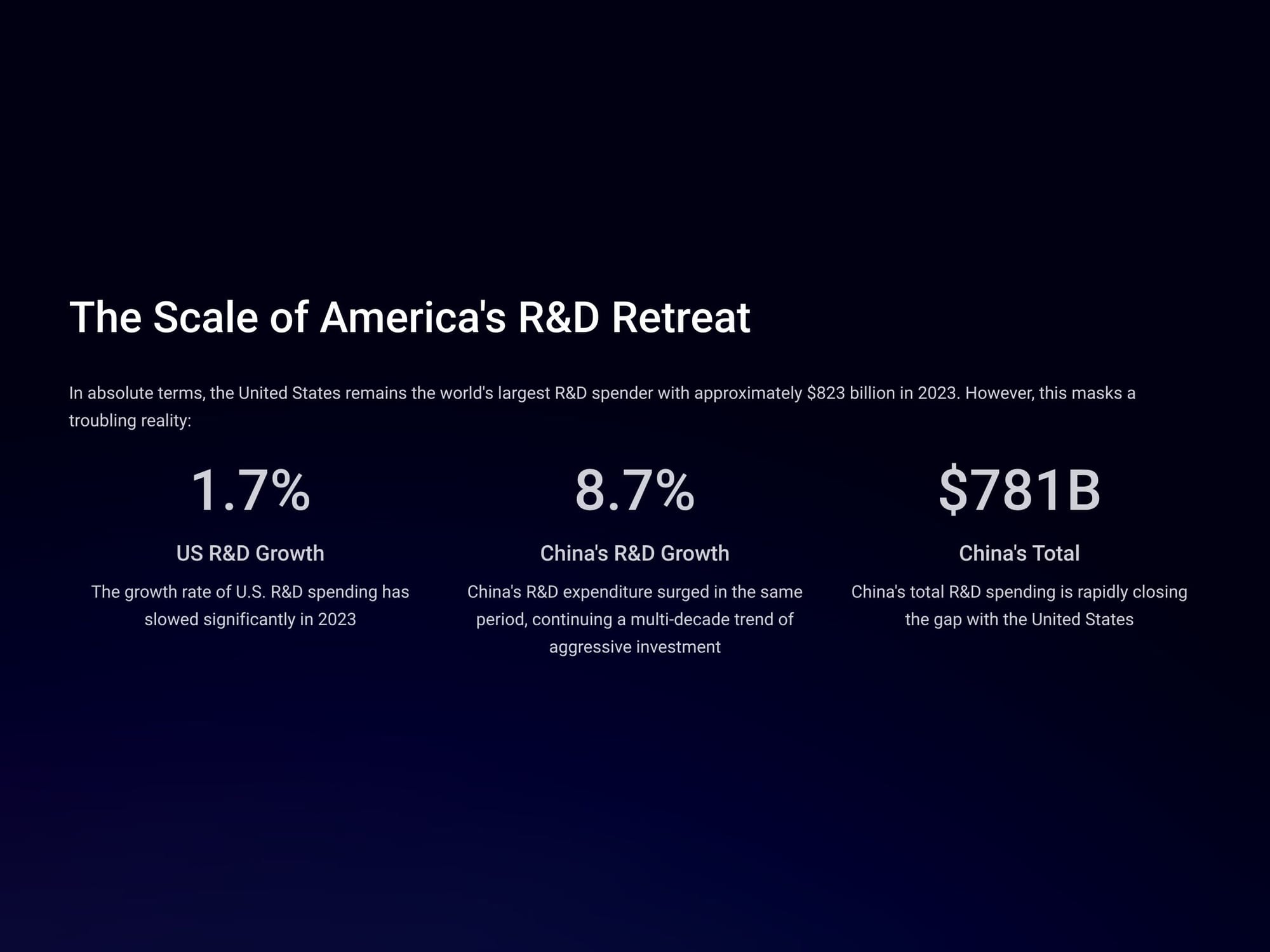 The Scale of America's R&D Retreat

In absolute terms, the United States remains the world's largest R&D spender with approximately \$823 billion in 2023. However, this masks a troubling reality:

1.7%

US R&D Growth

The growth rate of U.S. R&D spending has slowed significantly in 2023

8.7%

China's R&D Growth

China's R&D expenditure surged in the same period, continuing a multi-decade trend of aggressive investment

\$781B

China's Total

China's total R&D spending is rapidly closing the gap with the United States